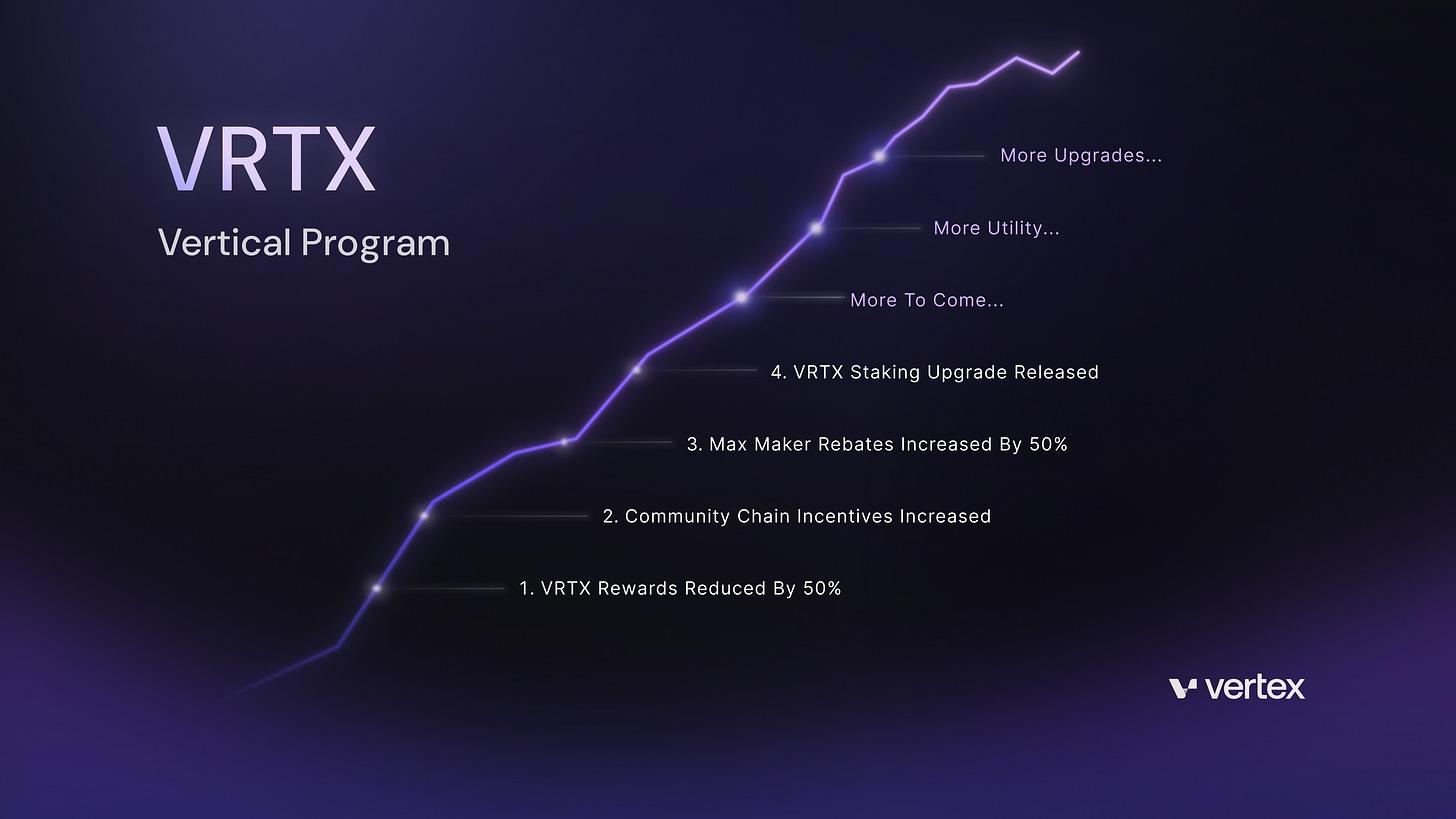 VRTX

Vertical Program

More Upgrades...

More Utility...

More To Come...

4. VRTX Staking Upgrade Released

3. Max Maker Rebates Increased By 50%

2. Community Chain Incentives Increased

1. VRTX Rewards Reduced By 50%

vertex